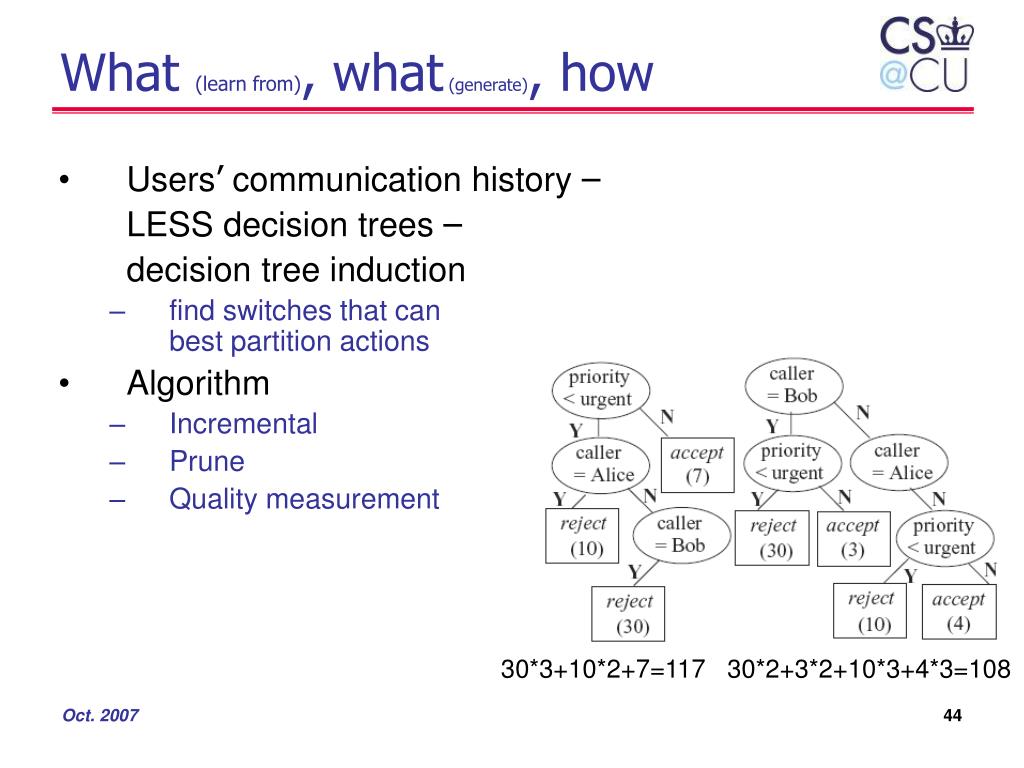 What (learn from), what (generate), how

CS
@CU

• Users' communication history – LESS decision trees – decision tree induction
– find switches that can best partition actions
• Algorithm
– Incremental
– Prune
– Quality measurement

priority
< urgent
Y
N
caller
= Alice
accept
(7)
Y
N
reject
(10)
caller
= Bob
Y
reject
(30)

caller
= Bob
Y
N
priority
< urgent
caller
= Alice
Y
N
N
reject
(30)
accept
(3)
priority
< urgent
Y
N
reject
(10)
accept
(4)

30*3+10*2+7=117 30*2+3*2+10*3+4*3=108

Oct. 2007
44